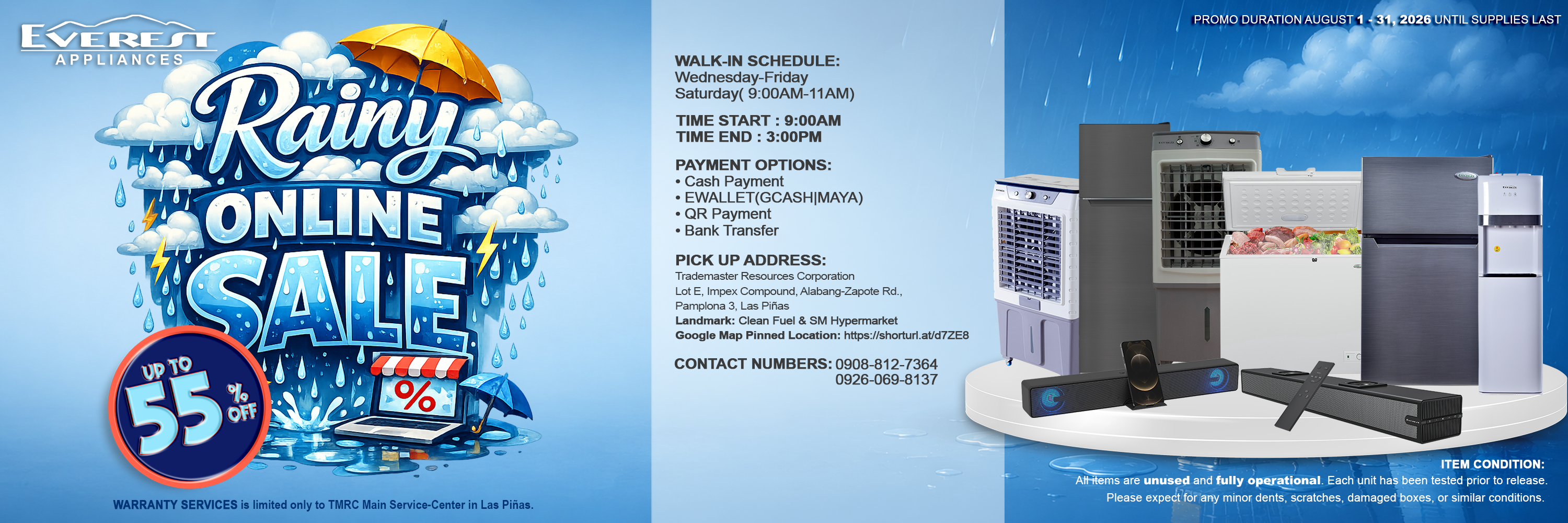 EVEREST
APPLIANCES

Rainy
ONLINE
SALE

UP TO
55 % OFF

%

WARRANTY SERVICES is limited only to TMRC Main Service-Center in Las Piñas.

WALK-IN SCHEDULE:
Wednesday-Friday
Saturday( 9:00AM-11AM)

TIME START : 9:00AM
TIME END : 3:00PM

PAYMENT OPTIONS:
• Cash Payment
• EWALLET(GCASH|MAYA)
• QR Payment
• Bank Transfer

PICK UP ADDRESS:
Trademaster Resources Corporation
Lot E, Impex Compound, Alabang-Zapote Rd.,
Pamplona 3, Las Piñas
Landmark: Clean Fuel & SM Hypermarket
Google Map Pinned Location: https://shorturl.at/d7ZE8

CONTACT NUMBERS: 0908-812-7364
0926-069-8137

PROMO DURATION AUGUST 1 - 31, 2026 UNTIL SUPPLIES LAST

ITEM CONDITION:
All items are unused and fully operational. Each unit has been tested prior to release.
Please expect for any minor dents, scratches, damaged boxes, or similar conditions.